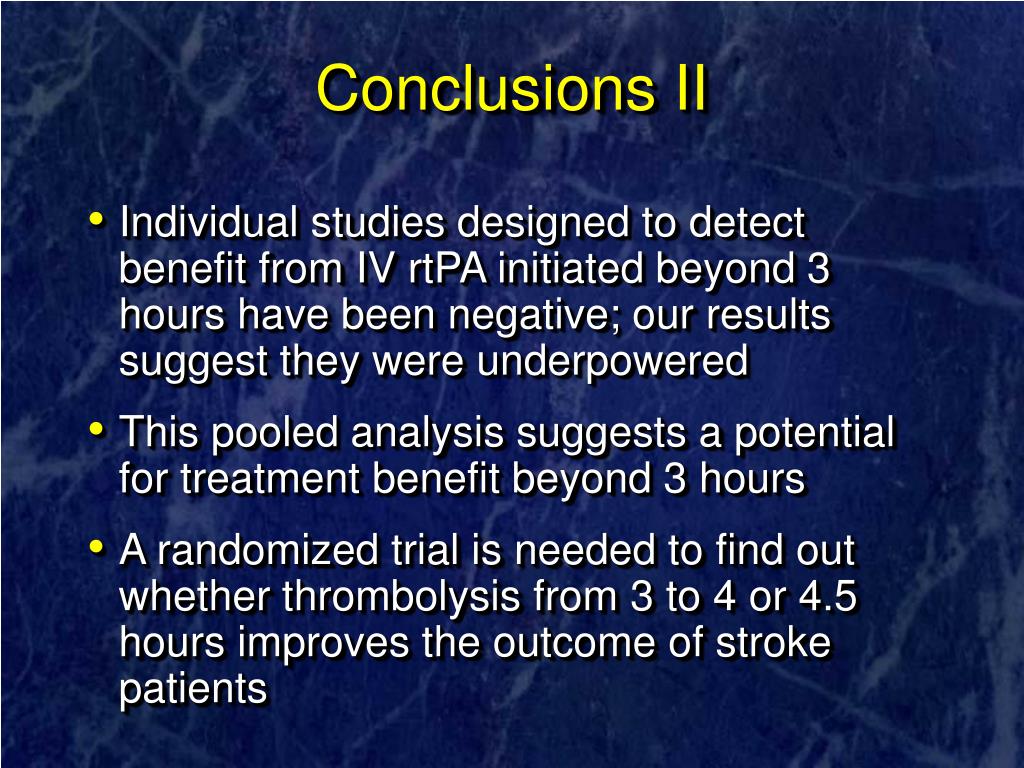 Conclusions II

• Individual studies designed to detect benefit from IV rtPA initiated beyond 3 hours have been negative; our results suggest they were underpowered

• This pooled analysis suggests a potential for treatment benefit beyond 3 hours

• A randomized trial is needed to find out whether thrombolysis from 3 to 4 or 4.5 hours improves the outcome of stroke patients